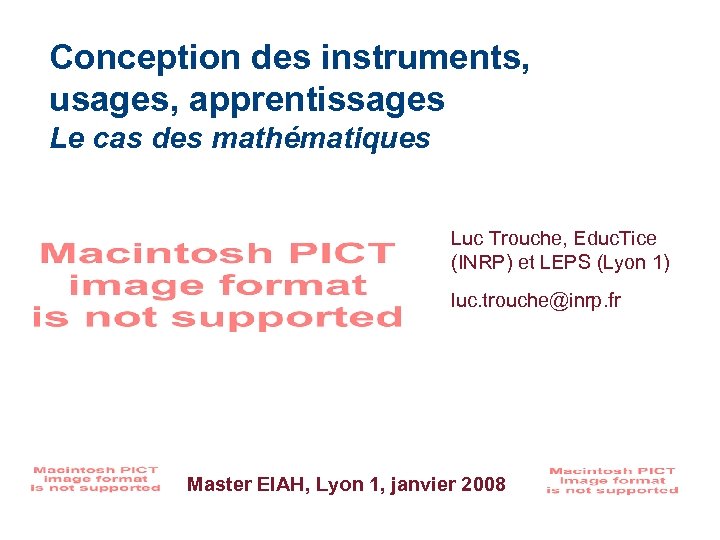 Conception des instruments, usages, apprentissages
Le cas des mathématiques

Macintosh PICT image format is not supported

Luc Trouche, EducTice (INRP) et LEPS (Lyon 1)

luc.trouche@inrp.fr

Macintosh PICT image format is not supported

Master EIAH, Lyon 1, janvier 2008

Macintosh PICT image format is not supported